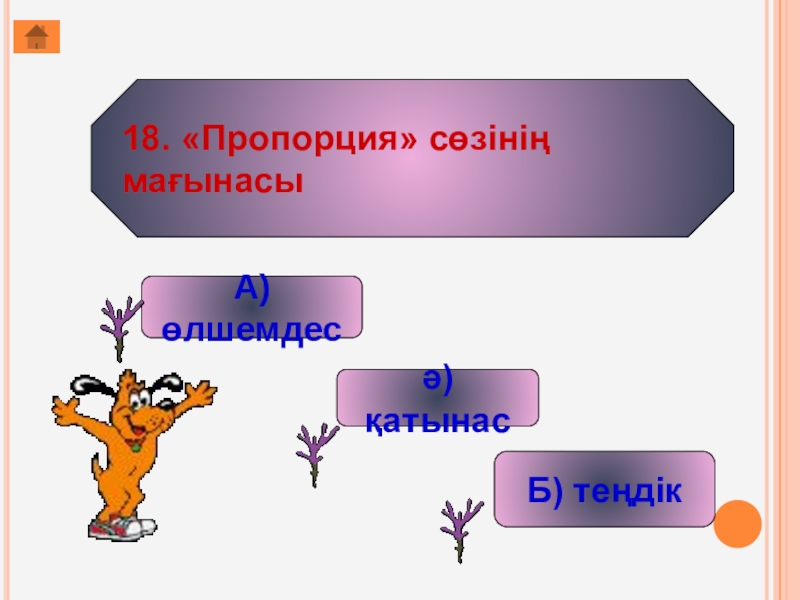 18. «Пропорция» сөзінің мағынасы

А) өлшемдес

ә) қатынас

Б) теңдік